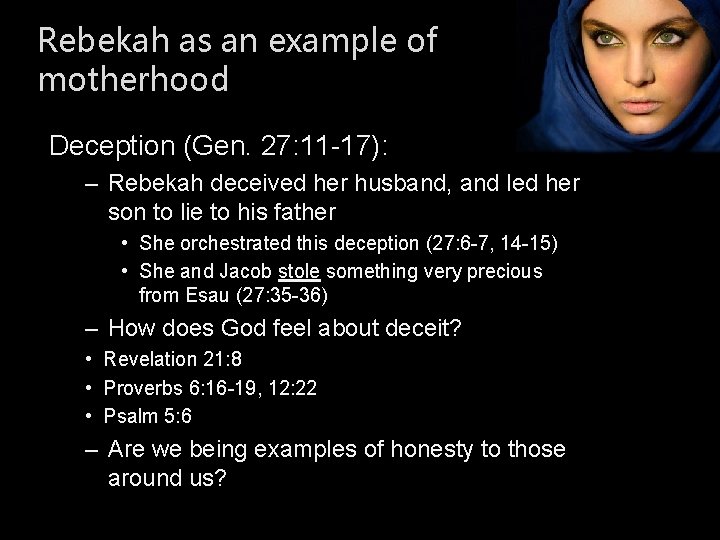 Rebekah as an example of motherhood

Deception (Gen. 27:11-17):

– Rebekah deceived her husband, and led her son to lie to his father

• She orchestrated this deception (27:6-7, 14-15)

• She and Jacob stole something very precious from Esau (27:35-36)

– How does God feel about deceit?

• Revelation 21:8

• Proverbs 6:16-19, 12:22

• Psalm 5:6

– Are we being examples of honesty to those around us?